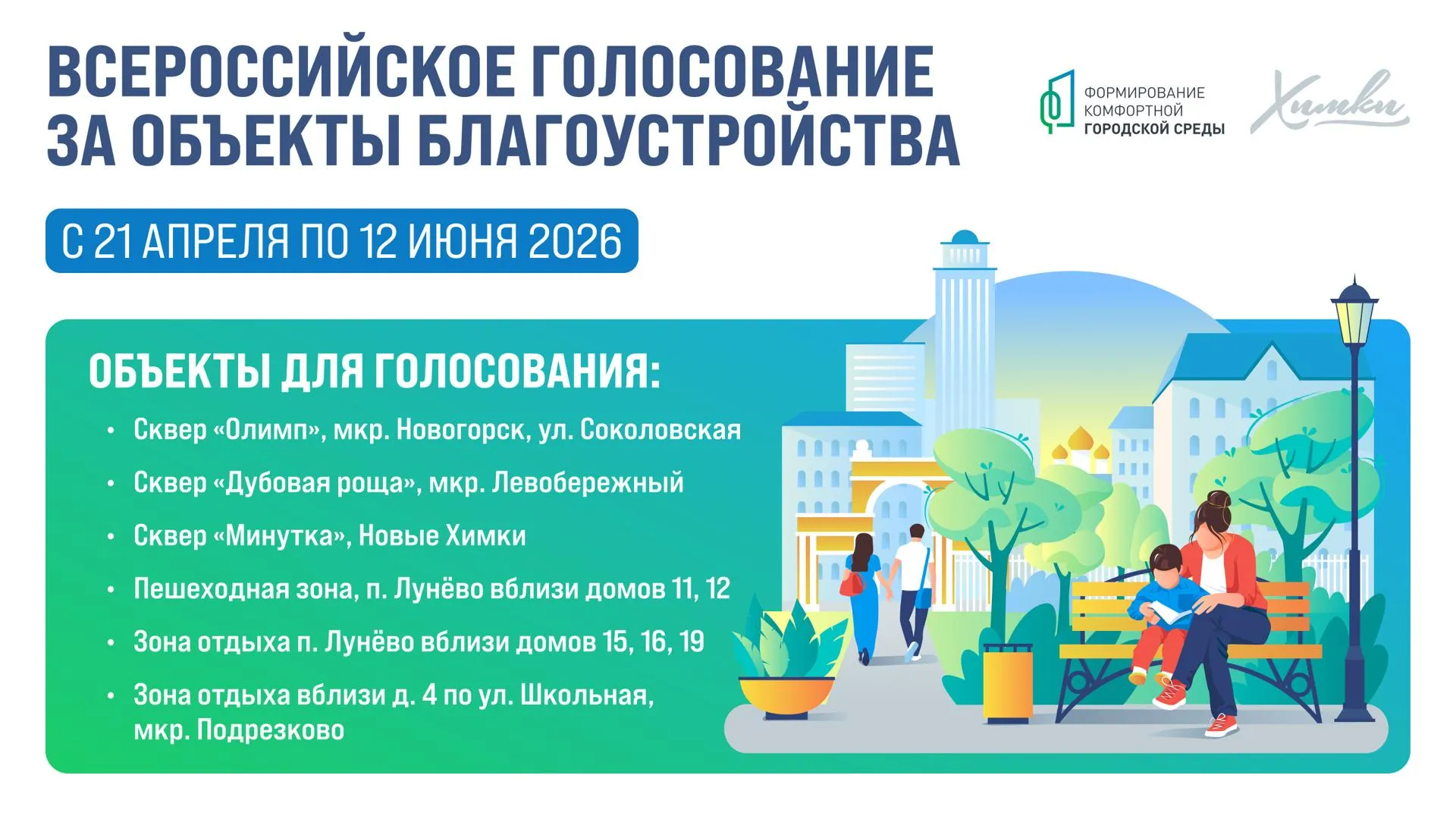 ВСЕРОССИЙСКОЕ ГОЛОСОВАНИЕ ЗА ОБЪЕКТЫ БЛАГОУСТРОЙСТВА

ФОРМИРОВАНИЕ КОМФОРТНОЙ ГОРОДСКОЙ СРЕДЫ

Химки

С 21 АПРЕЛЯ ПО 12 ИЮНЯ 2026

ОБЪЕКТЫ ДЛЯ ГОЛОСОВАНИЯ:

• Сквер «Олимп», мкр. Новогорск, ул. Соколовская

• Сквер «Дубовая роща», мкр. Левобережный

• Сквер «Минутка», Новые Химки

• Пешеходная зона, п. Лунёво вблизи домов 11, 12

• Зона отдыха п. Лунёво вблизи домов 15, 16, 19

• Зона отдыха вблизи д. 4 по ул. Школьная, мкр. Подрезково